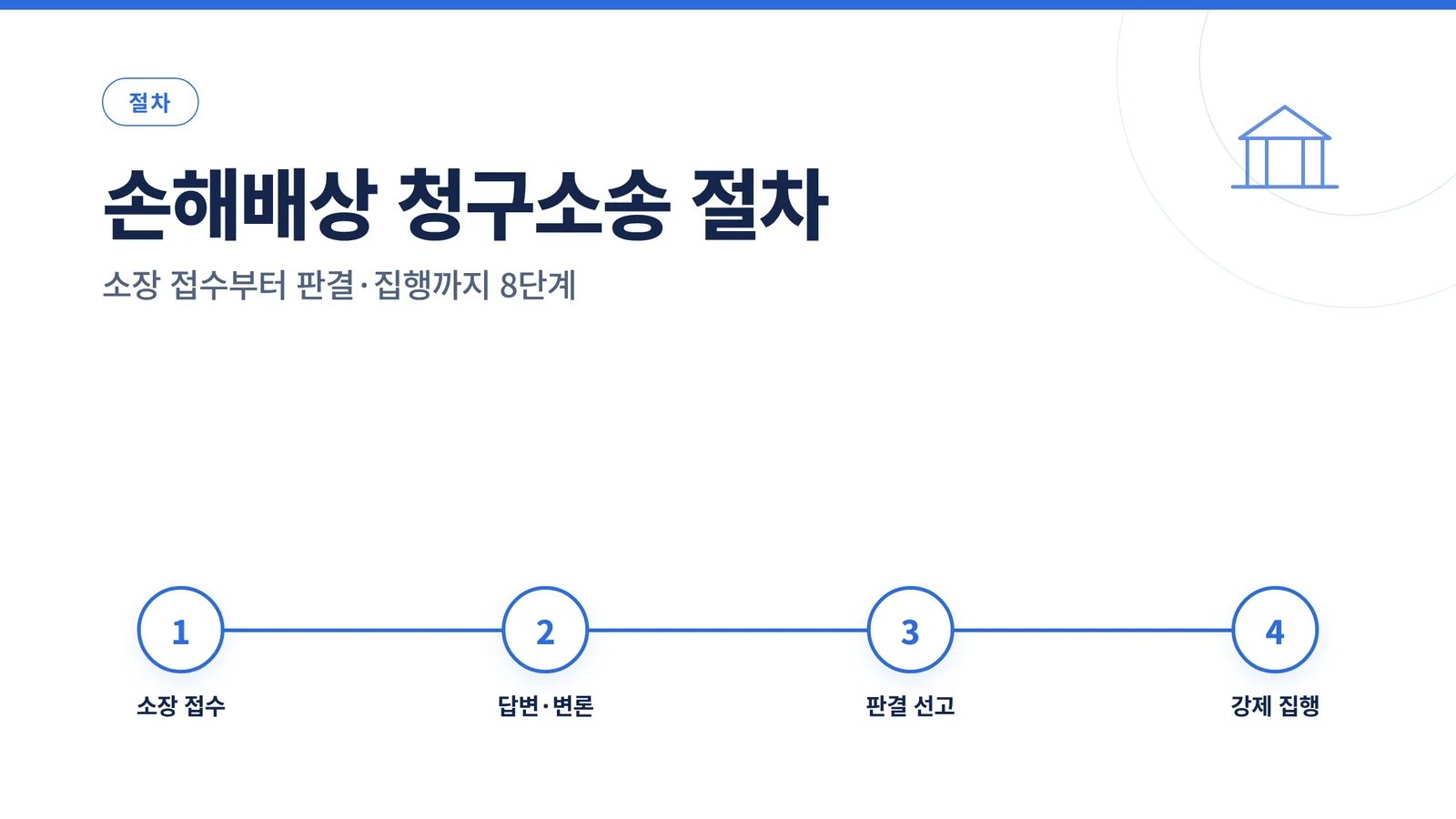 절차

손해배상 청구소송 절차

소장 접수부터 판결·집행까지 8단계

1
소장 접수

2
답변·변론

3
판결 선고

4
강제 집행